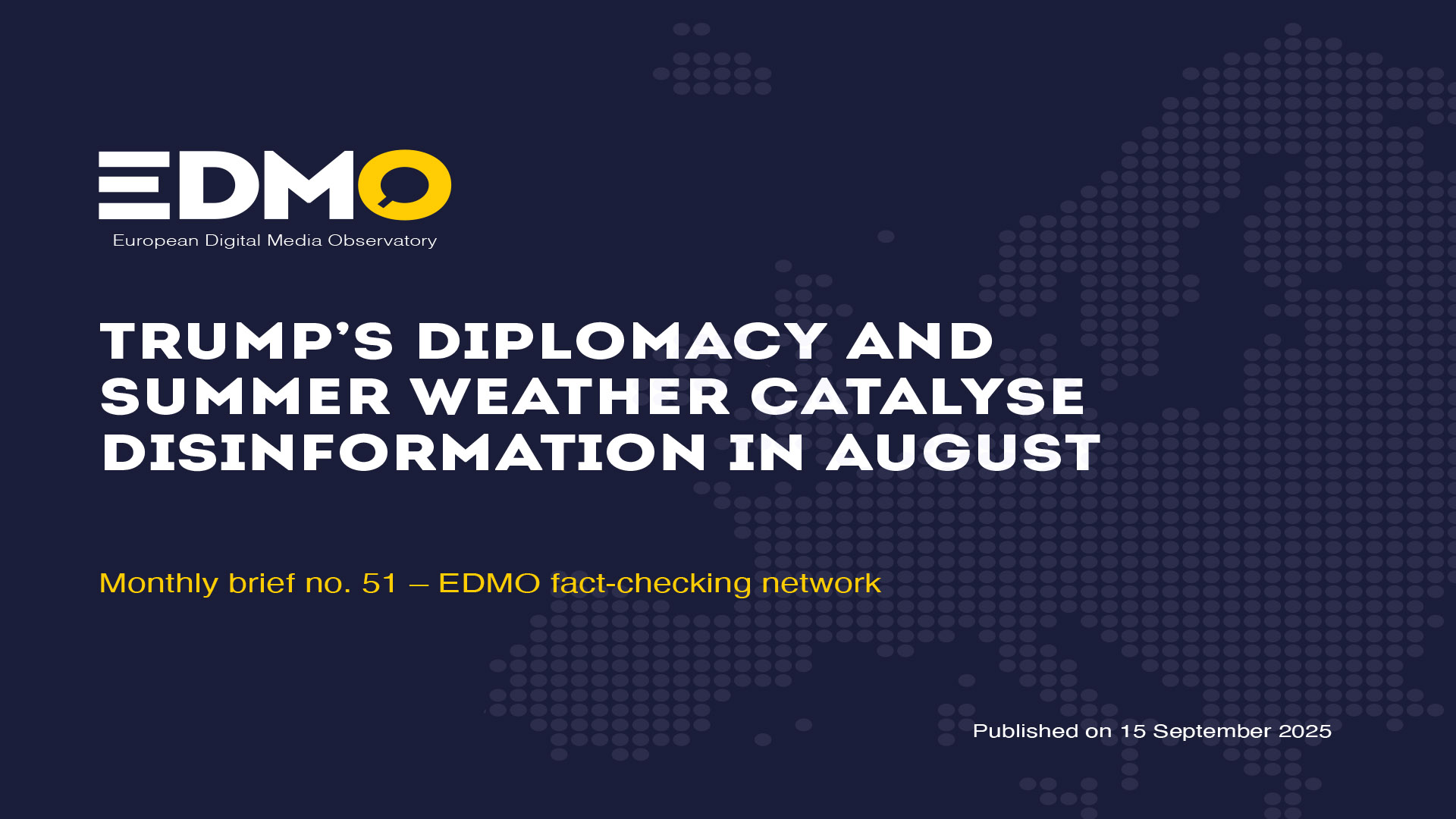 EDMO
European Digital Media Observatory

TRUMP'S DIPLOMACY AND SUMMER WEATHER CATALYSE DISINFORMATION IN AUGUST

Monthly brief no. 51 – EDMO fact-checking network

Published on 15 September 2025